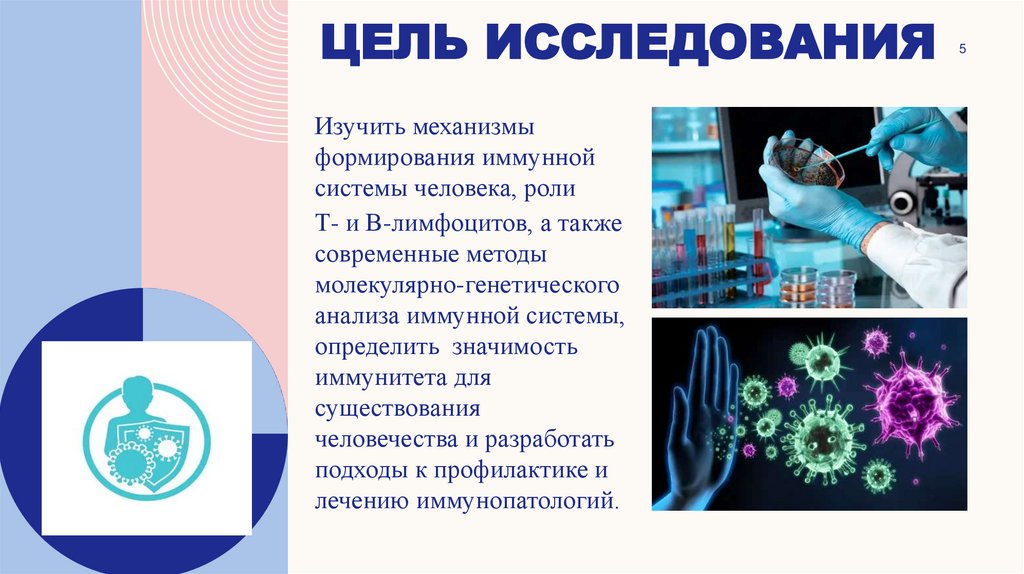 ЦЕЛЬ ИССЛЕДОВАНИЯ

5

Изучить механизмы формирования иммунной системы человека, роли Т- и В-лимфоцитов, а также современные методы молекулярно-генетического анализа иммунной системы, определить значимость иммунитета для существования человечества и разработать подходы к профилактике и лечению иммунопатологий.